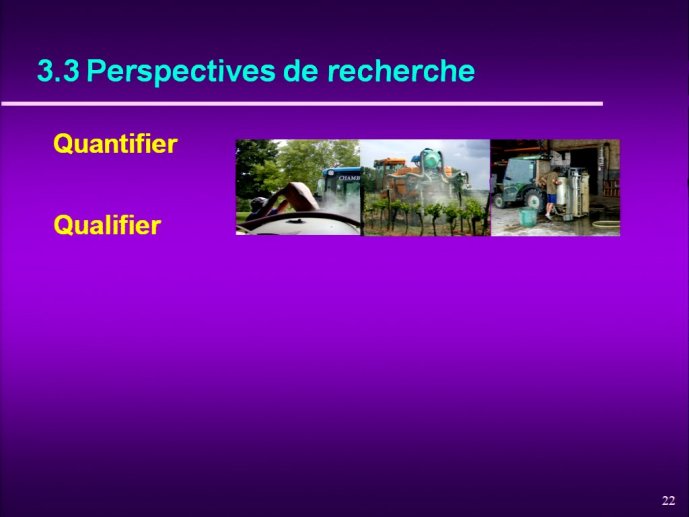 3.3 Perspectives de recherche

Quantifier

Qualifier

CHAMB

22